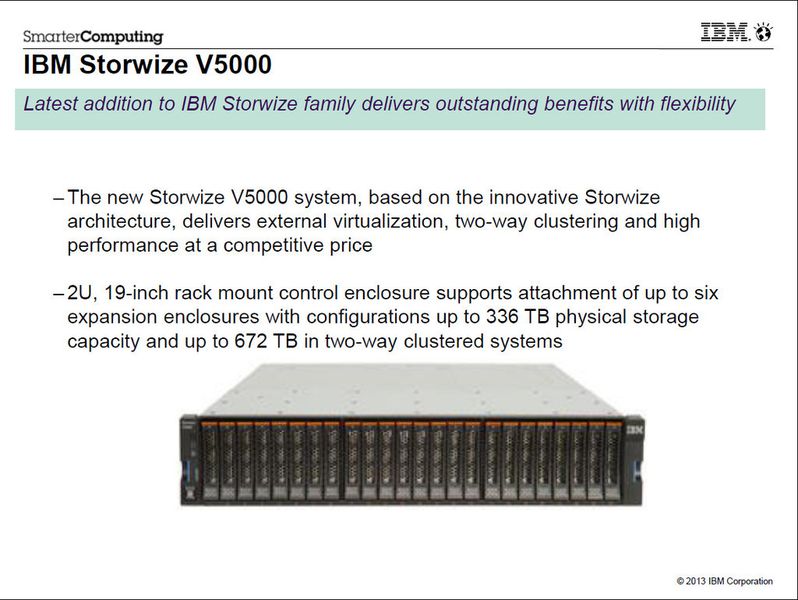 SmarterComputing

IBM

IBM Storwize V5000

Latest addition to IBM Storwize family delivers outstanding benefits with flexibility

– The new Storwize V5000 system, based on the innovative Storwize architecture, delivers external virtualization, two-way clustering and high performance at a competitive price

– 2U, 19-inch rack mount control enclosure supports attachment of up to six expansion enclosures with configurations up to 336 TB physical storage capacity and up to 672 TB in two-way clustered systems

IBM

© 2013 IBM Corporation